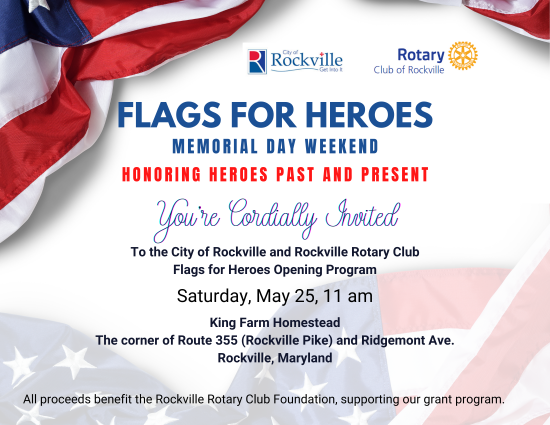 City of Rockville Get Into It

Rotary Club of Rockville

FLAGS FOR HEROES

MEMORIAL DAY WEEKEND

HONORING HEROES PAST AND PRESENT

You're Cordially Invited

To the City of Rockville and Rockville Rotary Club Flags for Heroes Opening Program

Saturday, May 25, 11 am

King Farm Homestead
The corner of Route 355 (Rockville Pike) and Ridgemont Ave.
Rockville, Maryland

All proceeds benefit the Rockville Rotary Club Foundation, supporting our grant program.